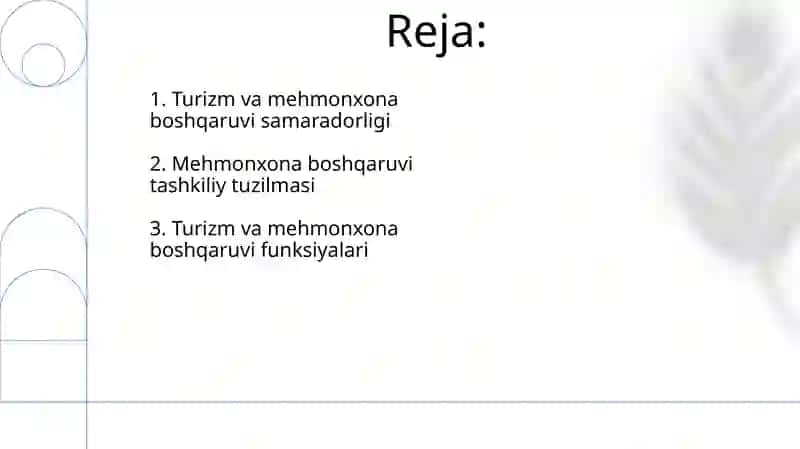 Reja:

1. Turizm va mehmonxona boshqaruvi samaradorligi

2. Mehmonxona boshqaruvi tashkiliy tuzilmasi

3. Turizm va mehmonxona boshqaruvi funksiyalari